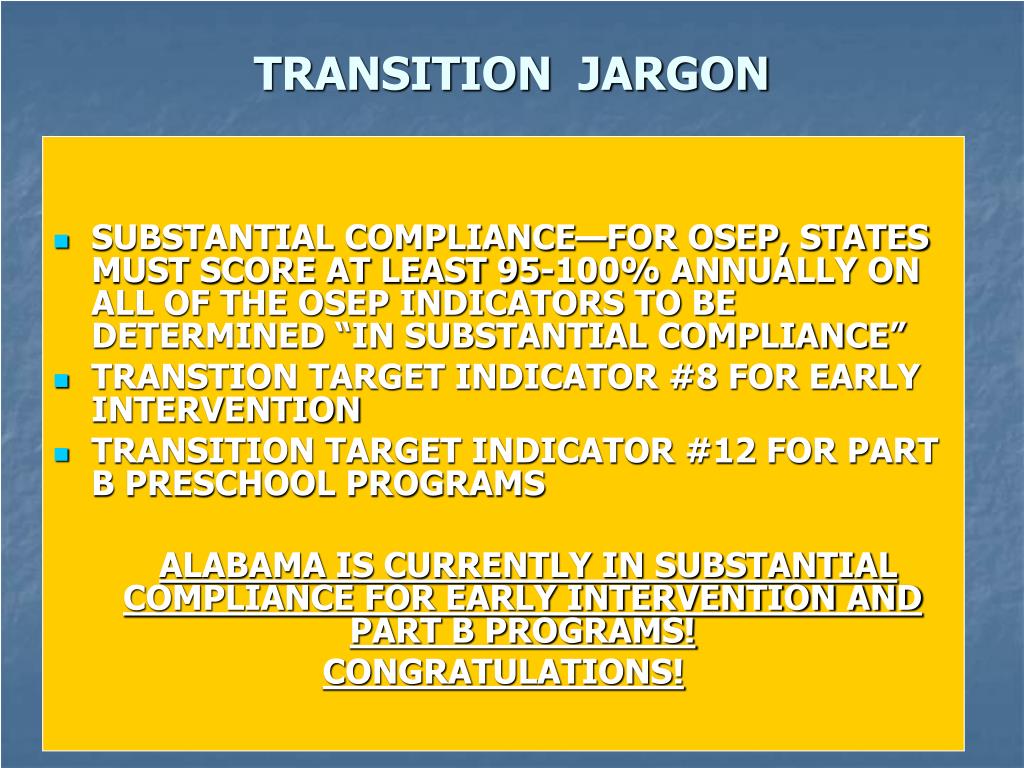 TRANSITION JARGON

- SUBSTANTIAL COMPLIANCE—FOR OSEP, STATES MUST SCORE AT LEAST 95-100% ANNUALLY ON ALL OF THE OSEP INDICATORS TO BE DETERMINED “IN SUBSTANTIAL COMPLIANCE”
- TRANSTION TARGET INDICATOR #8 FOR EARLY INTERVENTION
- TRANSITION TARGET INDICATOR #12 FOR PART B PRESCHOOL PROGRAMS

ALABAMA IS CURRENTLY IN SUBSTANTIAL COMPLIANCE FOR EARLY INTERVENTION AND PART B PROGRAMS!

CONGRATULATIONS!